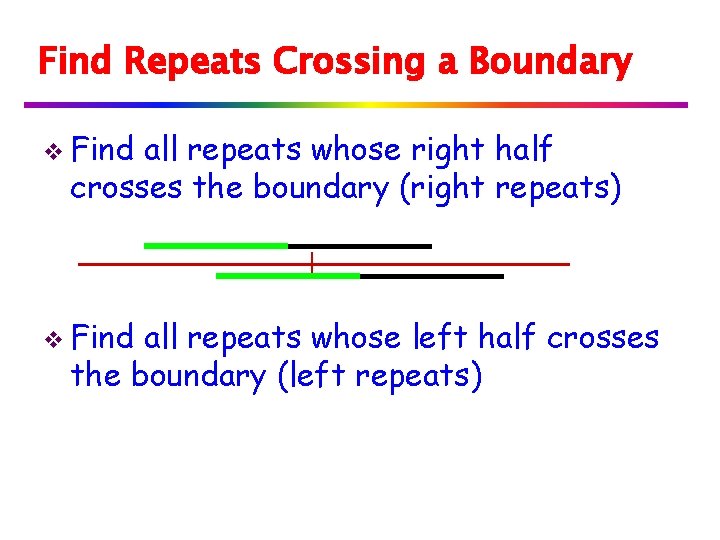 Find Repeats Crossing a Boundary

❖ Find all repeats whose right half crosses the boundary (right repeats)

❖ Find all repeats whose left half crosses the boundary (left repeats)